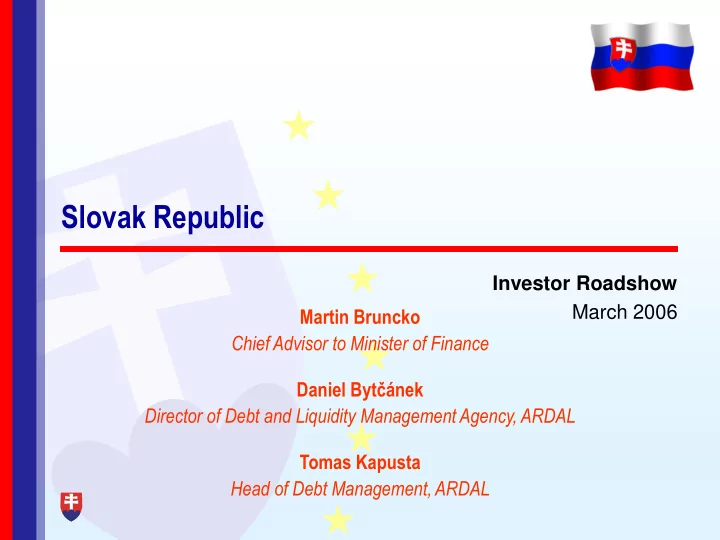 Slovak Republic

Investor Roadshow
March 2006

Martin Bruncko
Chief Advisor to Minister of Finance

Daniel Bytčánek
Director of Debt and Liquidity Management Agency, ARDAL

Tomas Kapusta
Head of Debt Management, ARDAL